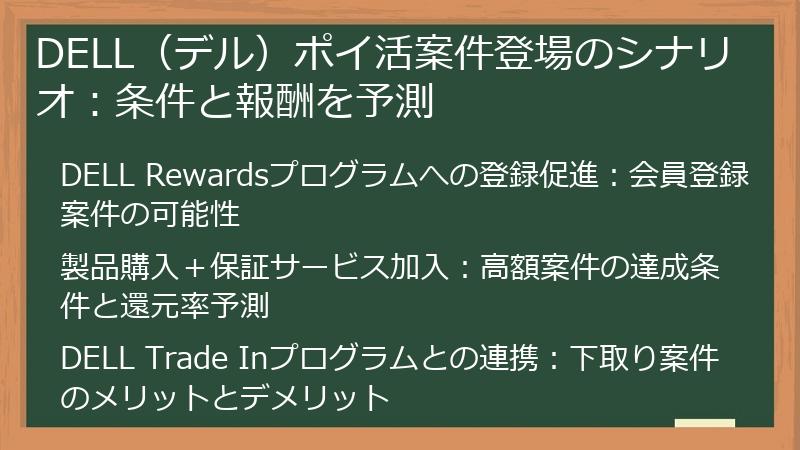 DELL（デル）ポイ活案件登場のシナリオ：条件と報酬を予測

DELL Rewardsプログラムへの登録促進：会員登録案件の可能性

製品購入＋保証サービス加入：高額案件の達成条件と還元率予測

DELL Trade Inプログラムとの連携：下取り案件のメリットとデメリット